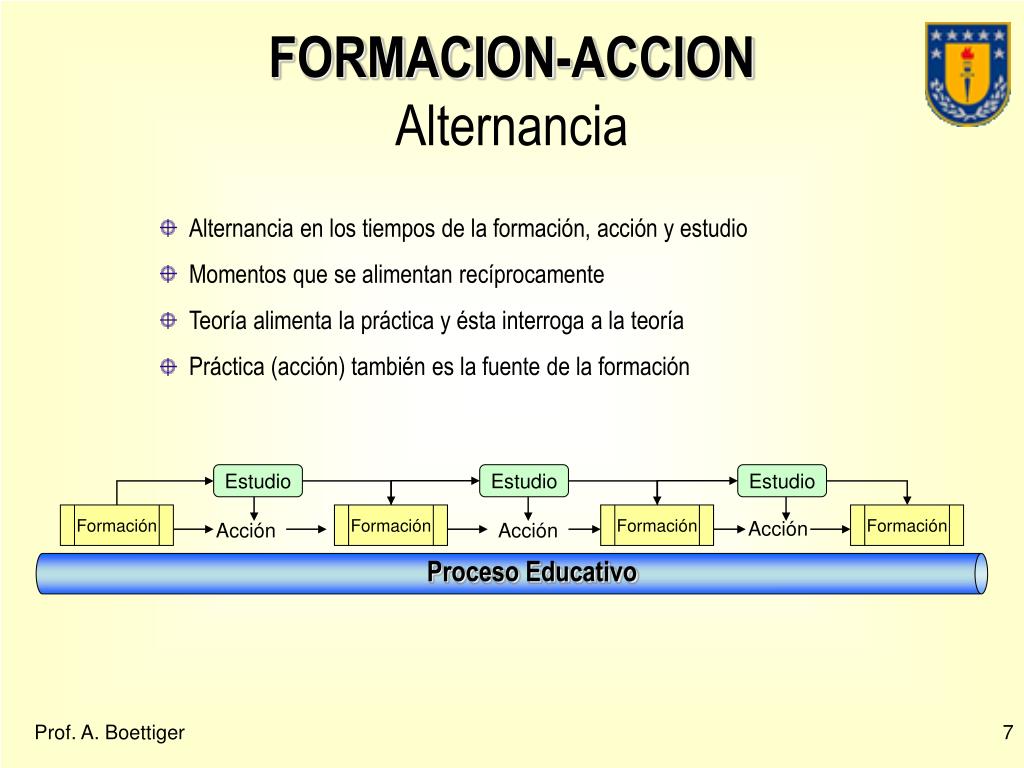 FORMACION-ACCION
Alternancia

Alternancia en los tiempos de la formación, acción y estudio
Momentos que se alimentan recíprocamente
Teoría alimenta la práctica y ésta interroga a la teoría
Práctica (acción) también es la fuente de la formación

Estudio
Estudio
Estudio
Formación
Acción
Formación
Acción
Formación
Acción
Formación
Proceso Educativo

Prof. A. Boettiger
7